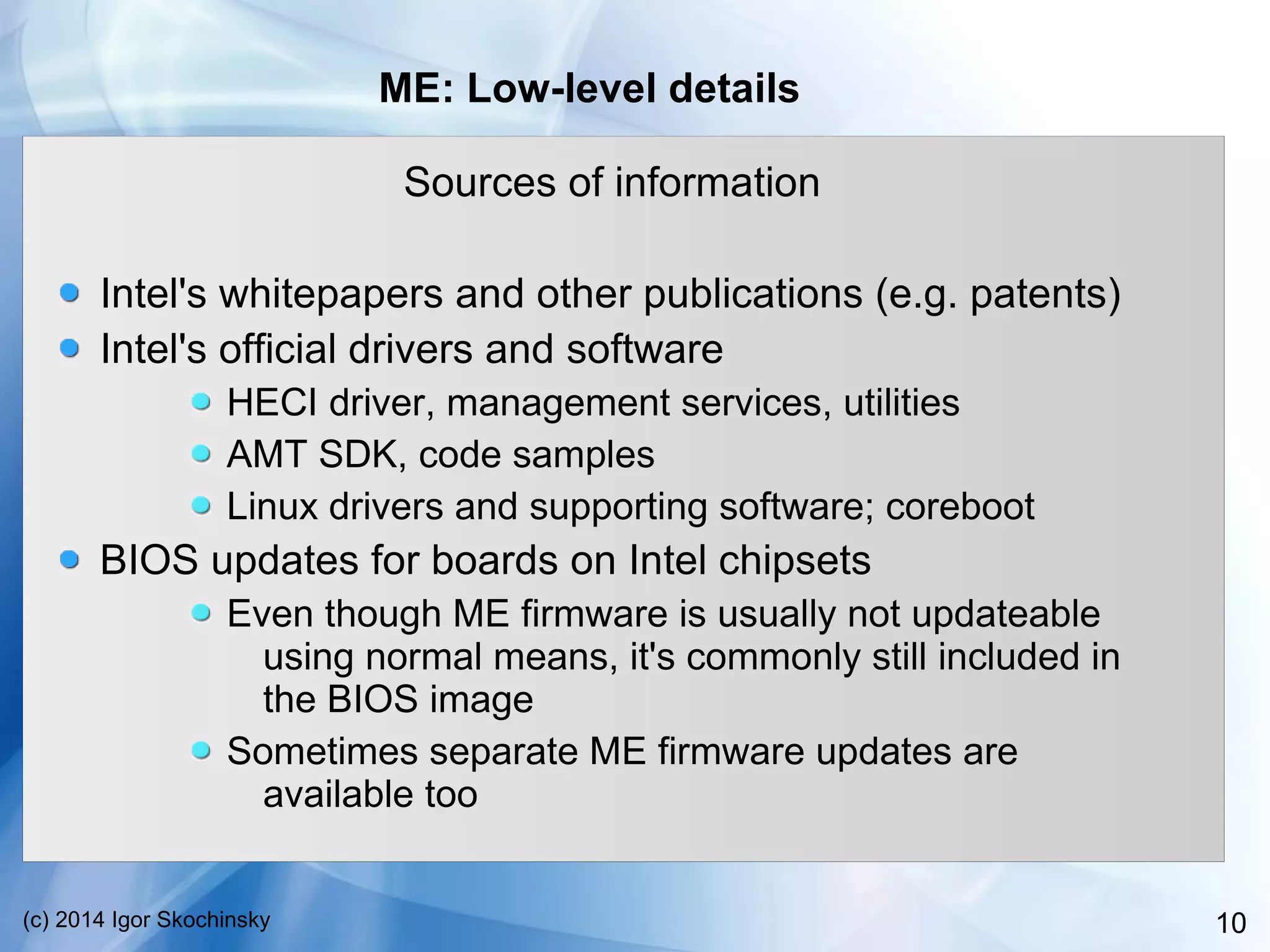 ME: Low-level details

Sources of information

- Intel's whitepapers and other publications (e.g. patents)
- Intel's official drivers and software
  - HECI driver, management services, utilities
  - AMT SDK, code samples
  - Linux drivers and supporting software; coreboot
- BIOS updates for boards on Intel chipsets
  - Even though ME firmware is usually not updateable using normal means, it's commonly still included in the BIOS image
  - Sometimes separate ME firmware updates are available too

(c) 2014 Igor Skochinsky

10